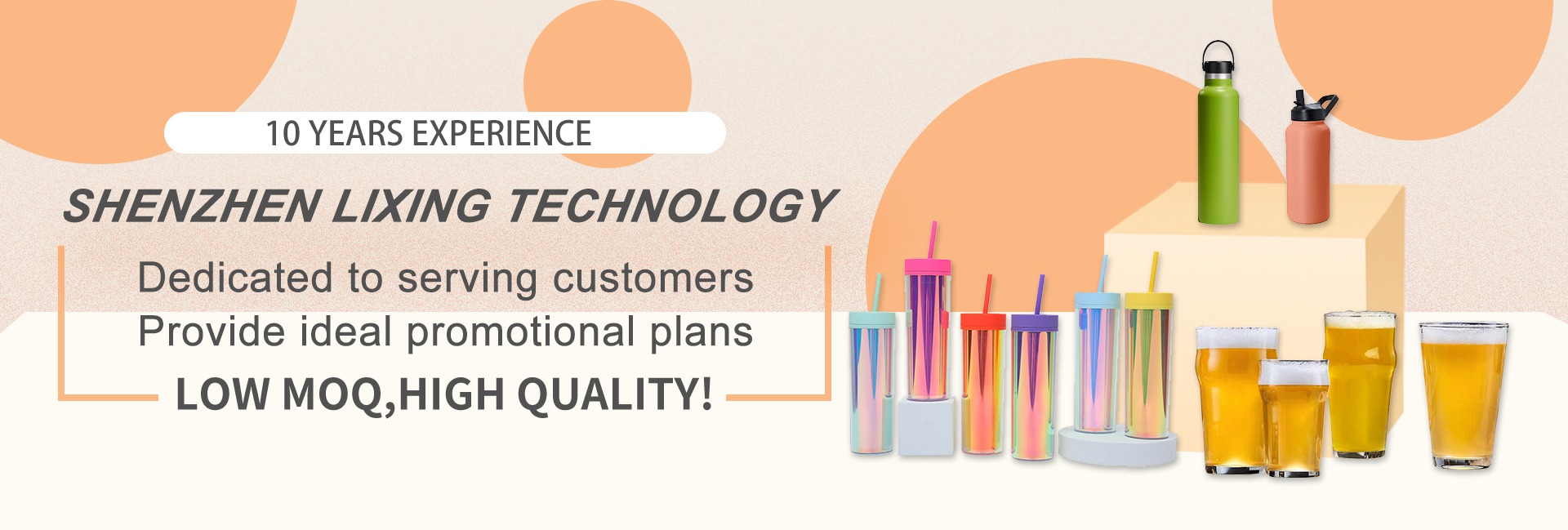 10 YEARS EXPERIENCE

SHENZHEN LIXING TECHNOLOGY

Dedicated to serving customers
Provide ideal promotional plans

LOW MOQ,HIGH QUALITY!